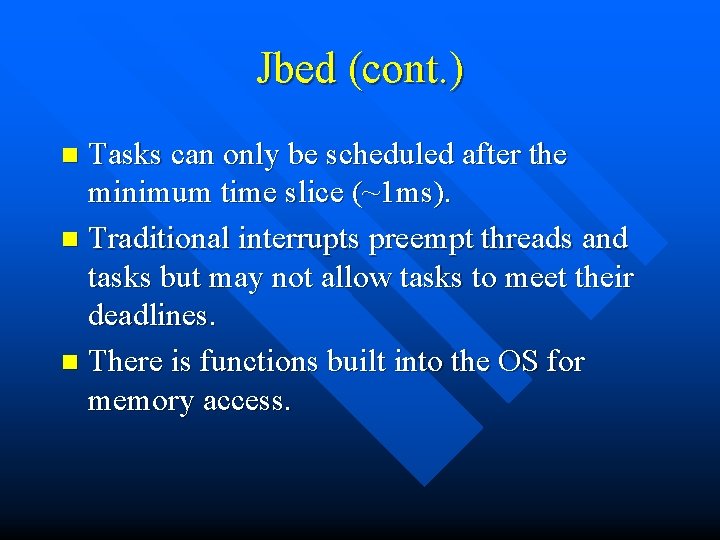 Jbed (cont.)

- Tasks can only be scheduled after the minimum time slice (~1ms).
- Traditional interrupts preempt threads and tasks but may not allow tasks to meet their deadlines.
- There is functions built into the OS for memory access.